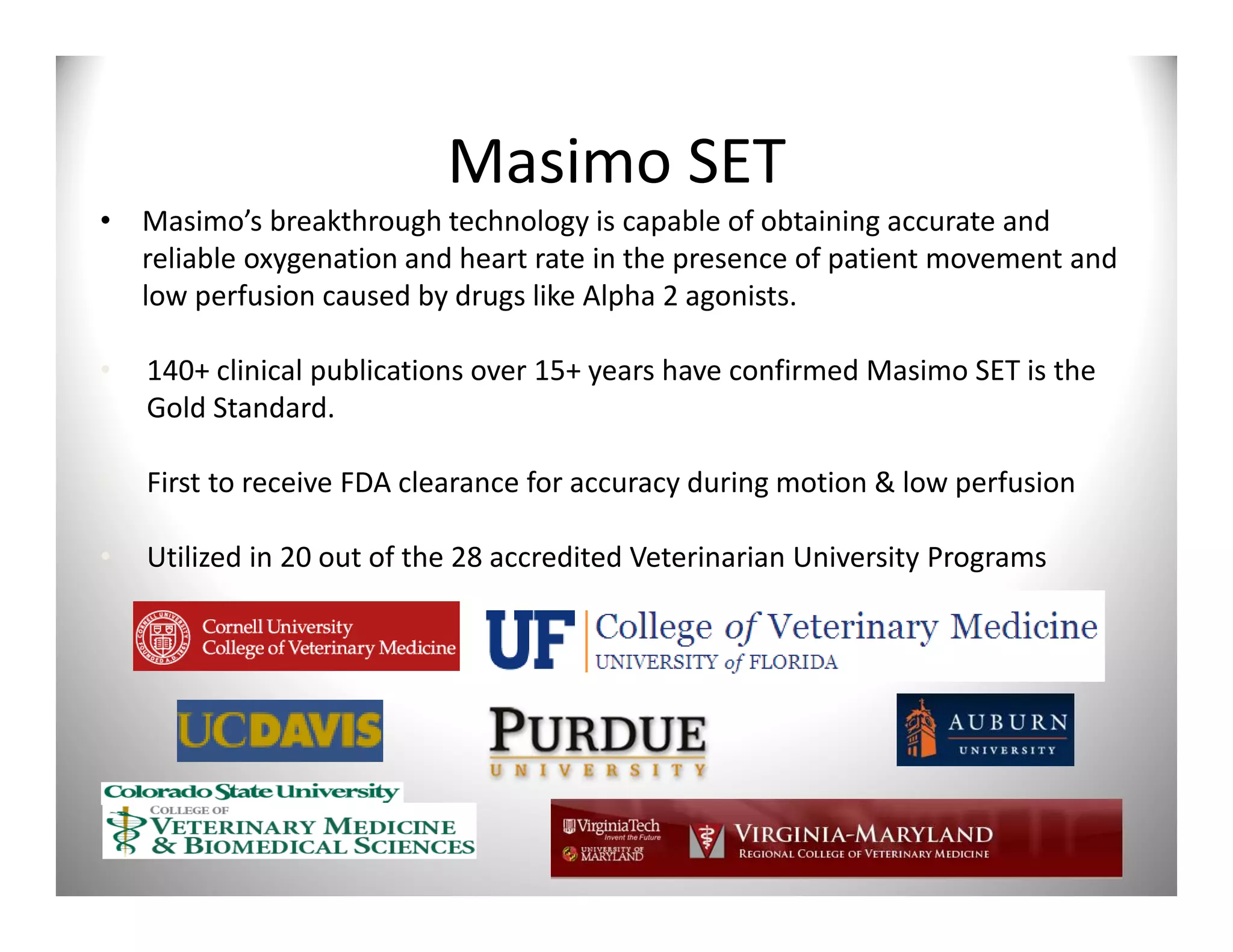 Masimo SET

• Masimo's breakthrough technology is capable of obtaining accurate and reliable oxygenation and heart rate in the presence of patient movement and low perfusion caused by drugs like Alpha 2 agonists.

• 140+ clinical publications over 15+ years have confirmed Masimo SET is the Gold Standard.

First to receive FDA clearance for accuracy during motion & low perfusion

• Utilized in 20 out of the 28 accredited Veterinarian University Programs

CORNELL UNIVERSITY FOUNDED A.D. 1865
Cornell University
College of Veterinary Medicine

UF
College of Veterinary Medicine
UNIVERSITY of FLORIDA

UCDAVIS

PURDUE
UNIVERSITY

AUBURN
UNIVERSITY

Colorado State University
COLLEGE OF
VETERINARY MEDICINE
& BIOMEDICAL SCIENCES

VirginiaTech
Invent the Future
UNIVERSITY OF MARYLAND
VIRGINIA-MARYLAND
REGIONAL COLLEGE OF VETERINARY MEDICINE